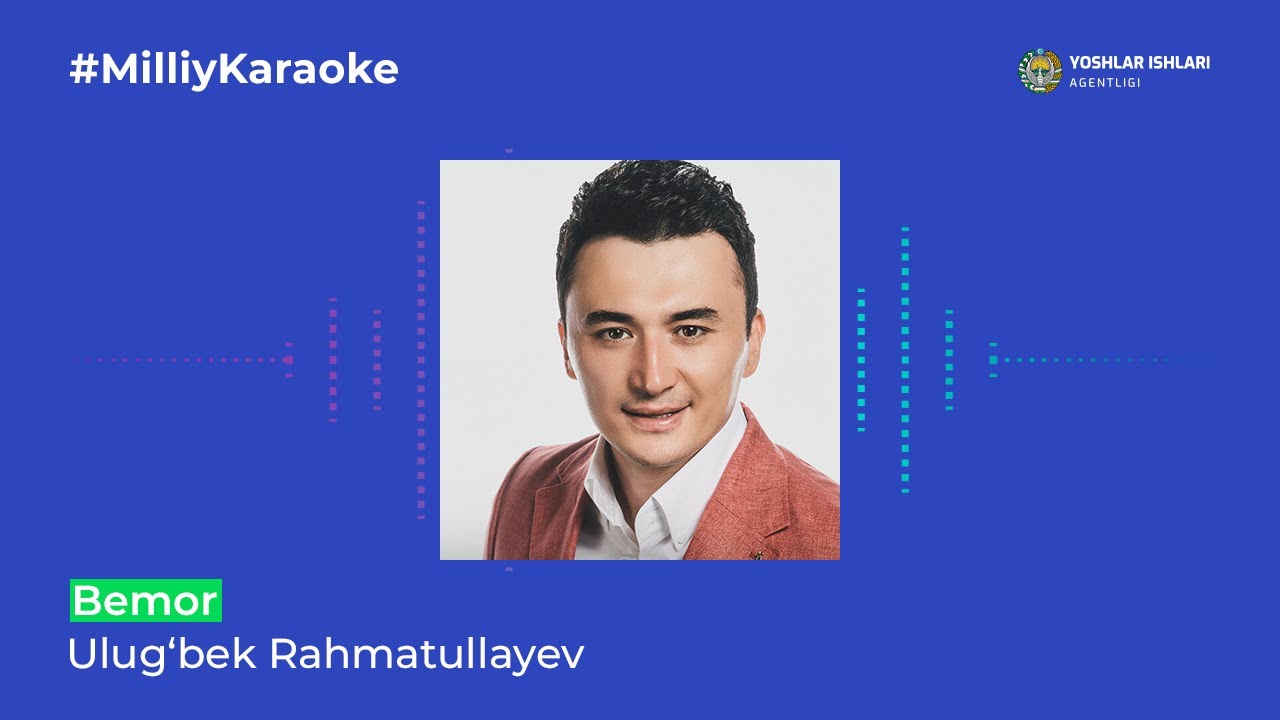 #MilliyKaraoke

YOSHLAR ISHLARI
AGENTLIGI

Bemor
Ulug‘bek Rahmatullayev